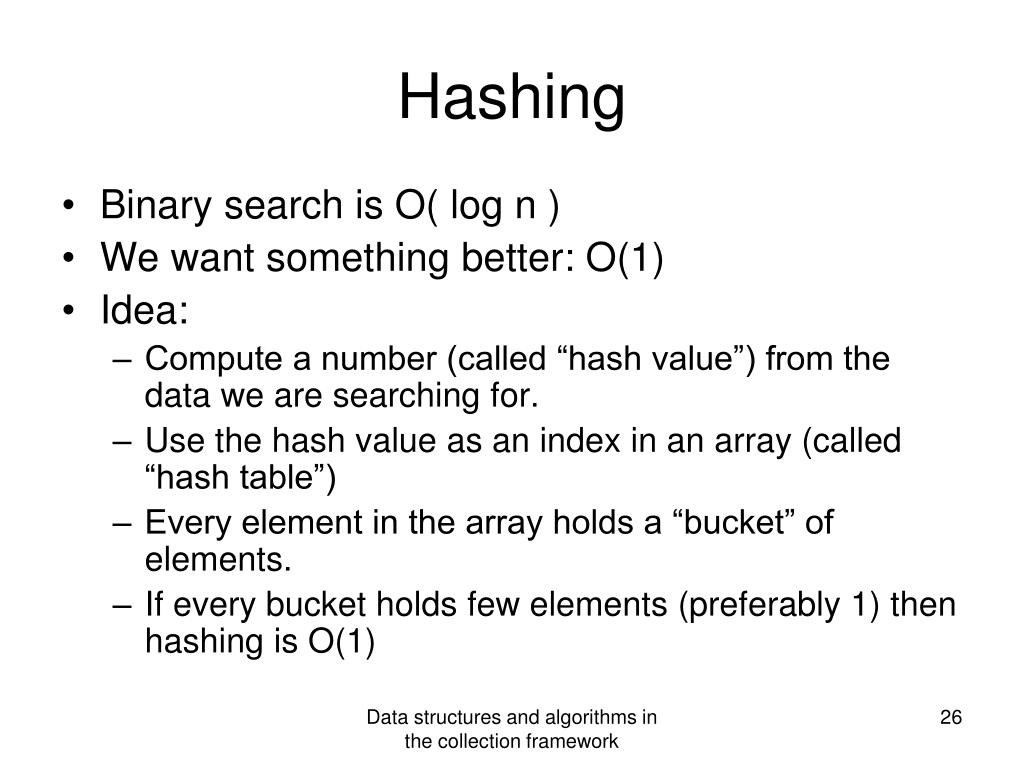 Hashing

• Binary search is O( log n )
• We want something better: O(1)
• Idea:
– Compute a number (called “hash value”) from the data we are searching for.
– Use the hash value as an index in an array (called “hash table”)
– Every element in the array holds a “bucket” of elements.
– If every bucket holds few elements (preferably 1) then hashing is O(1)

Data structures and algorithms in the collection framework

26